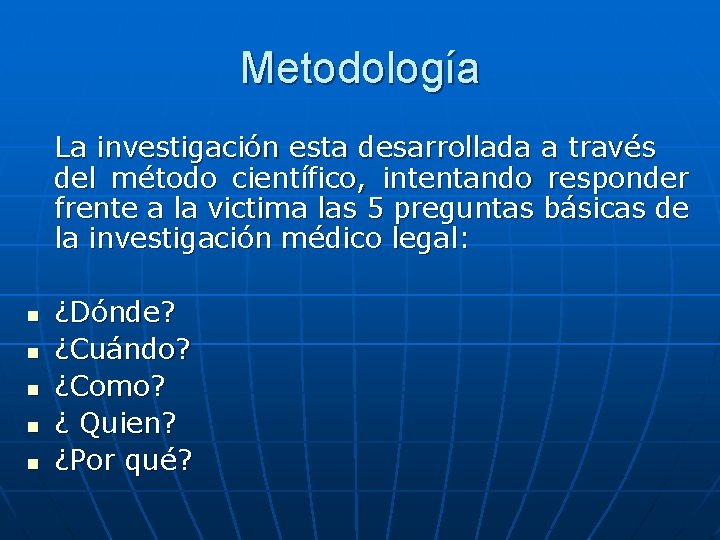 Metodología

La investigación esta desarrollada a través del método científico, intentando responder frente a la victima las 5 preguntas básicas de la investigación médico legal:

- ¿Dónde?
- ¿Cuándo?
- ¿Como?
- ¿ Quien?
- ¿Por qué?